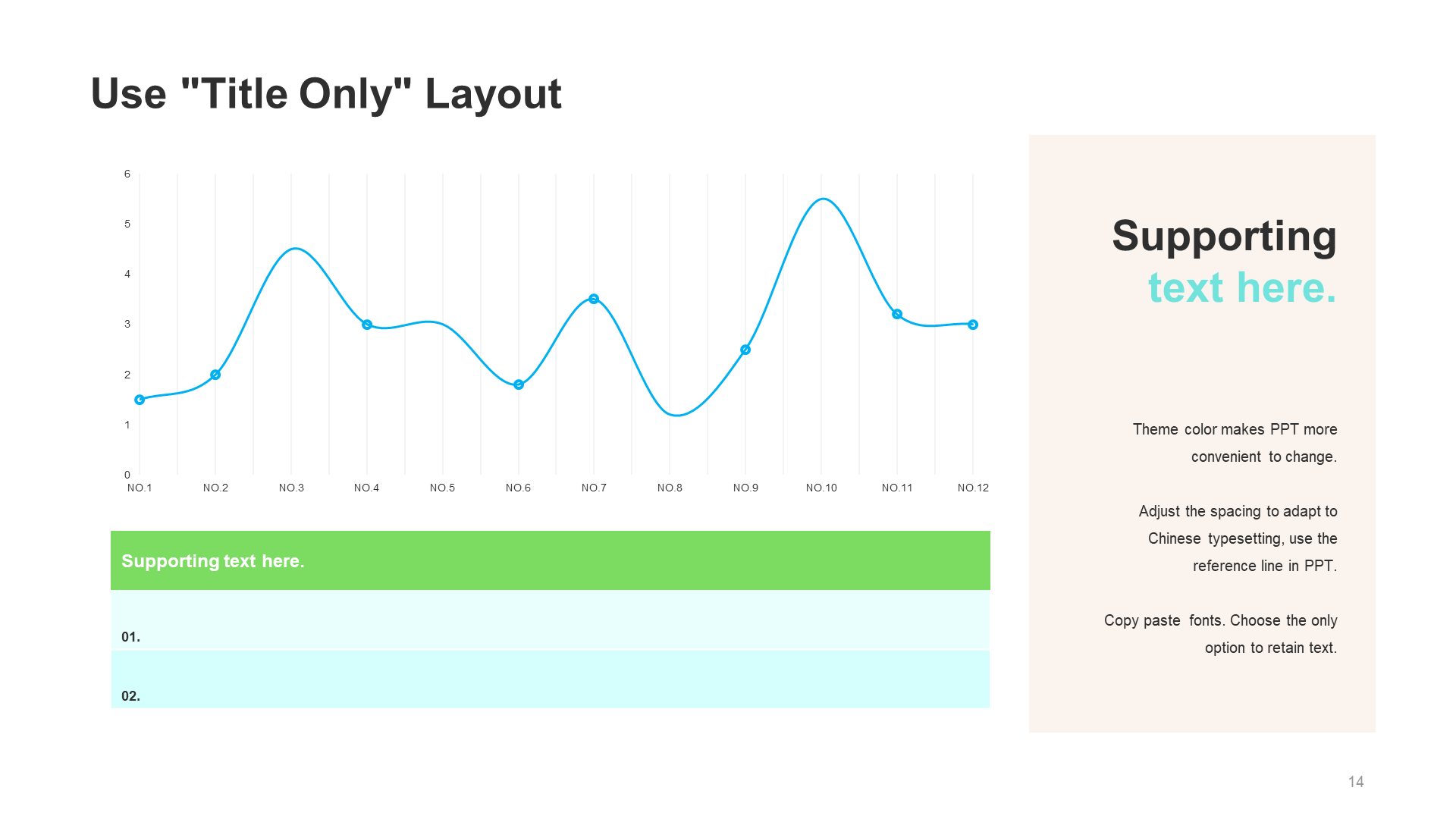 Use "Title Only" Layout

6
5
4
3
2
1
0
NO.1 NO.2 NO.3 NO.4 NO.5 NO.6 NO.7 NO.8 NO.9 NO.10 NO.11 NO.12

Supporting text here.

01.

02.

Supporting text here.

Theme color makes PPT more convenient to change.

Adjust the spacing to adapt to Chinese typesetting, use the reference line in PPT.

Copy paste fonts. Choose the only option to retain text.

14